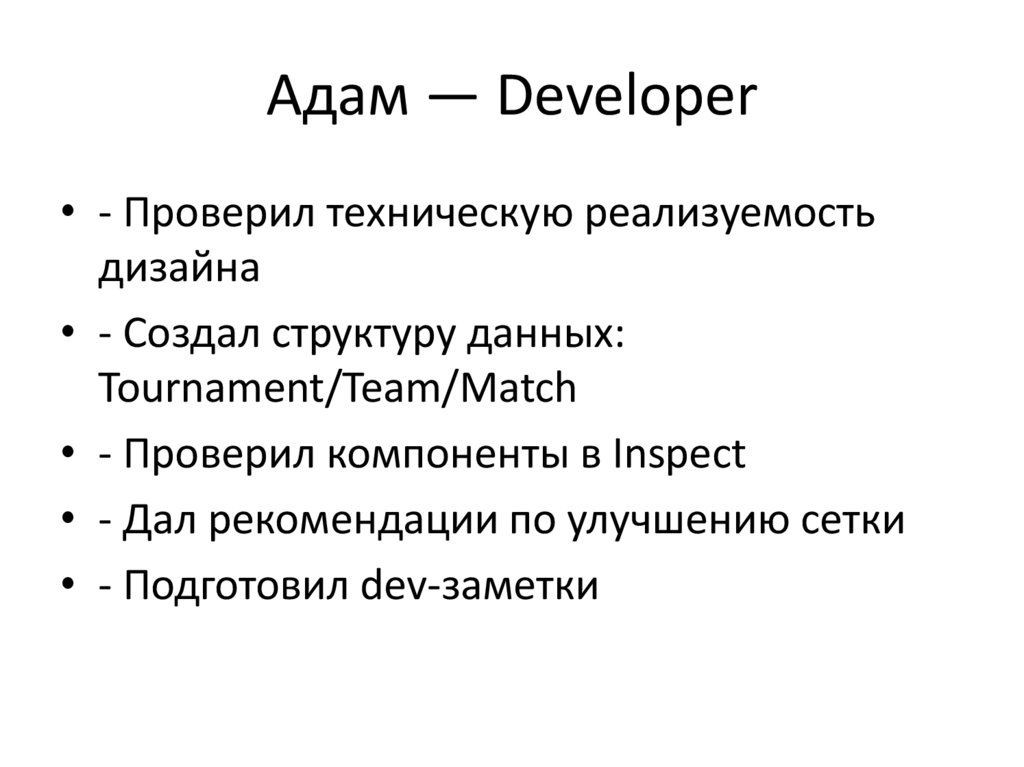 Адам — Developer

• - Проверил техническую реализуемость дизайна
• - Создал структуру данных: Tournament/Team/Match
• - Проверил компоненты в Inspect
• - Дал рекомендации по улучшению сетки
• - Подготовил dev-заметки